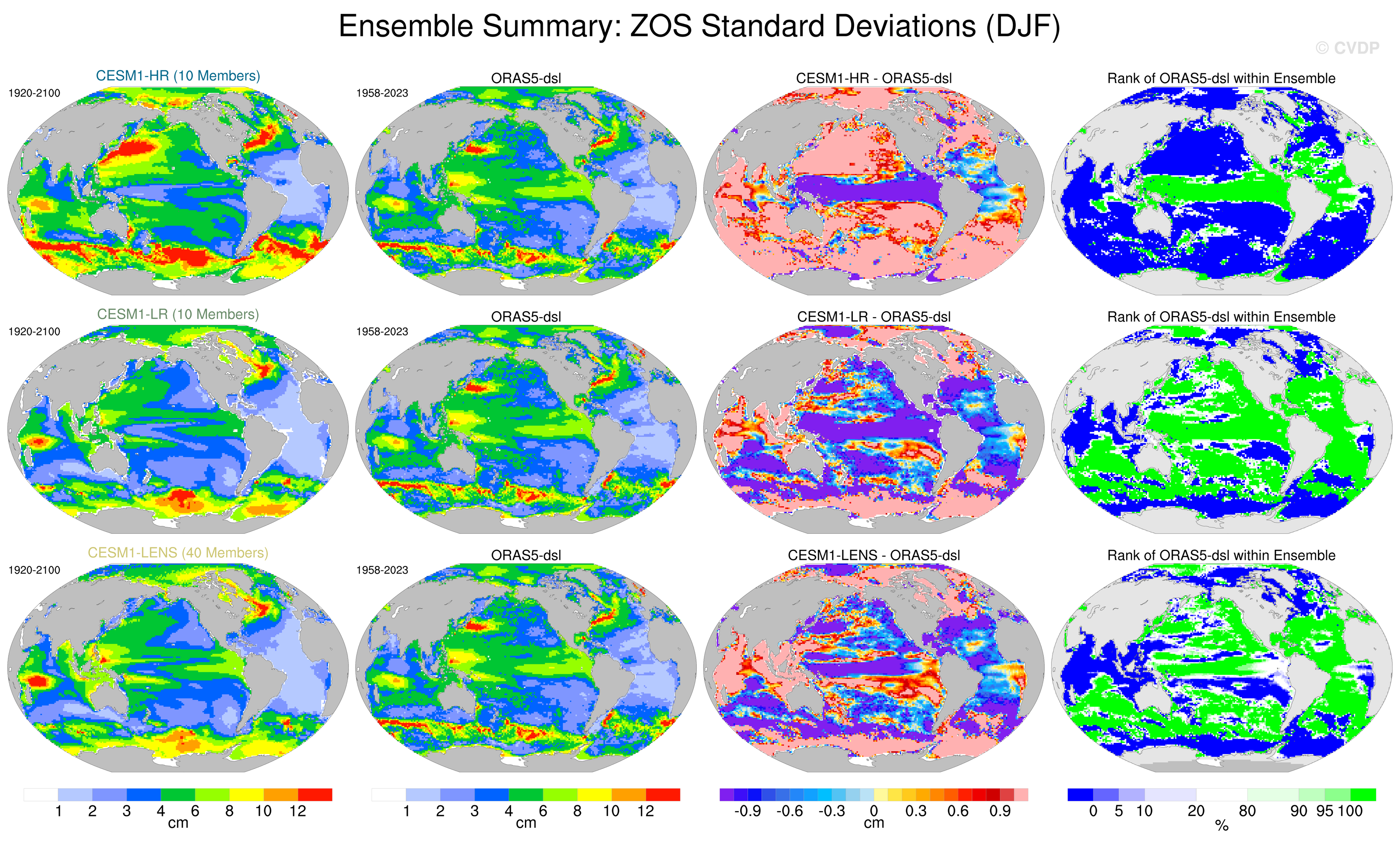 Ensemble Summary: ZOS Standard Deviations (DJF)

© CVDP

CESM1-HR (10 Members)
1920-2100

ORAS5-dsl
1958-2023

CESM1-HR - ORAS5-dsl

Rank of ORAS5-dsl within Ensemble

CESM1-LR (10 Members)
1920-2100

ORAS5-dsl
1958-2023

CESM1-LR - ORAS5-dsl

Rank of ORAS5-dsl within Ensemble

CESM1-LENS (40 Members)
1920-2100

ORAS5-dsl
1958-2023

CESM1-LENS - ORAS5-dsl

Rank of ORAS5-dsl within Ensemble

1 2 3 4 6 8 10 12
cm

1 2 3 4 6 8 10 12
cm

-0.9 -0.6 -0.3 0 0.3 0.6 0.9
cm

0 5 10 20 80 90 95 100
%